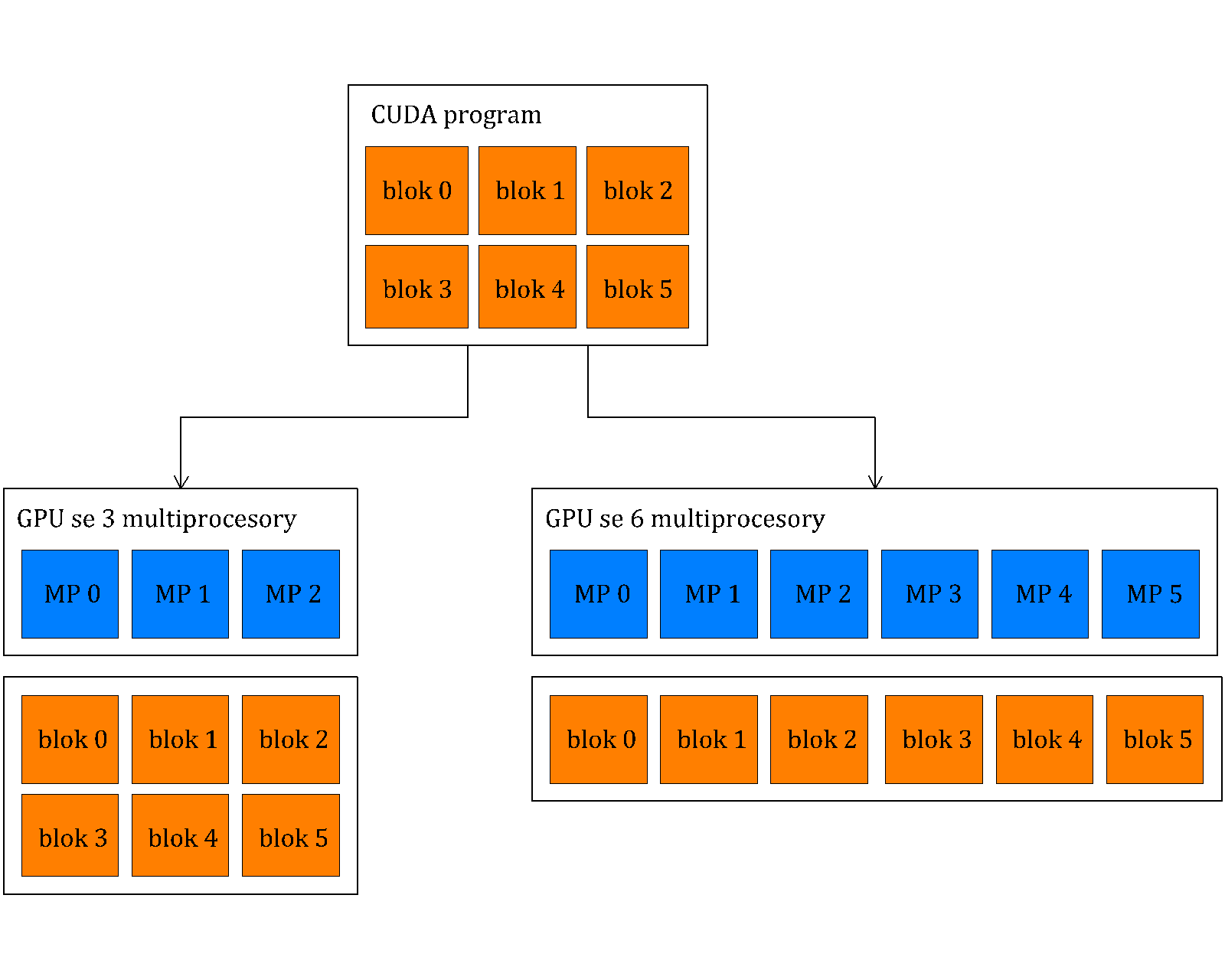 CUDA program

blok 0 blok 1 blok 2
blok 3 blok 4 blok 5

GPU se 3 multiprocesory

MP 0 MP 1 MP 2

blok 0 blok 1 blok 2
blok 3 blok 4 blok 5

GPU se 6 multiprocesory

MP 0 MP 1 MP 2 MP 3 MP 4 MP 5

blok 0 blok 1 blok 2 blok 3 blok 4 blok 5